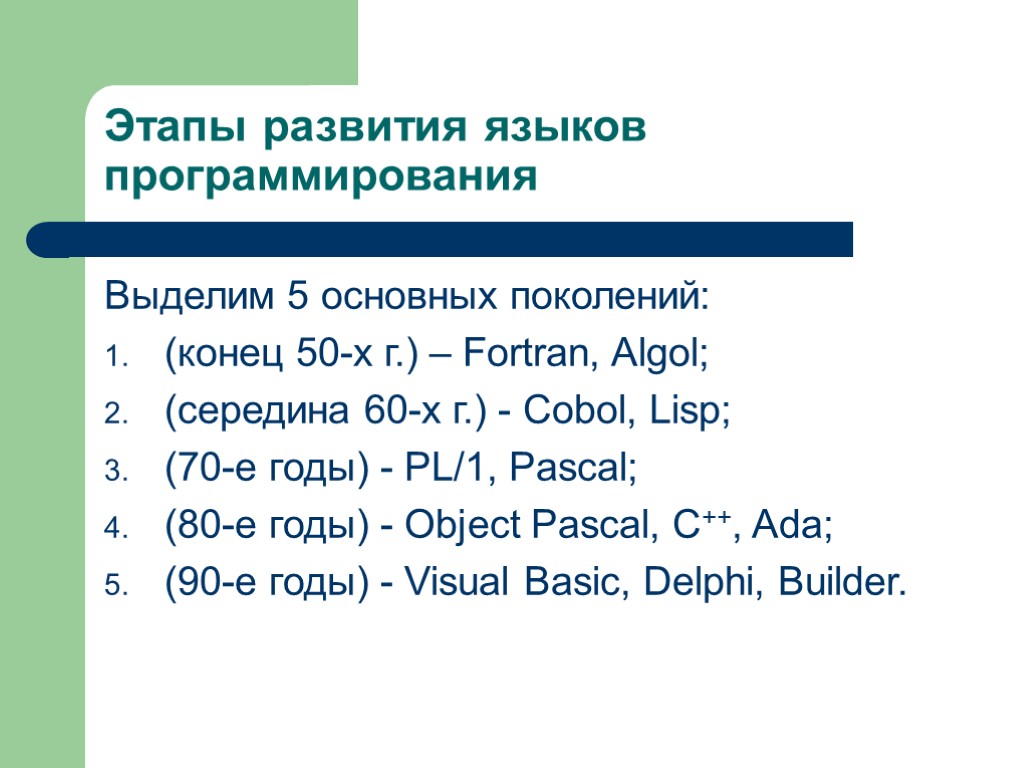 Этапы развития языков программирования

Выделим 5 основных поколений:

1. (конец 50-х г.) – Fortran, Algol;
2. (середина 60-х г.) - Cobol, Lisp;
3. (70-е годы) - PL/1, Pascal;
4. (80-е годы) - Object Pascal, $C^{++}$, Ada;
5. (90-е годы) - Visual Basic, Delphi, Builder.